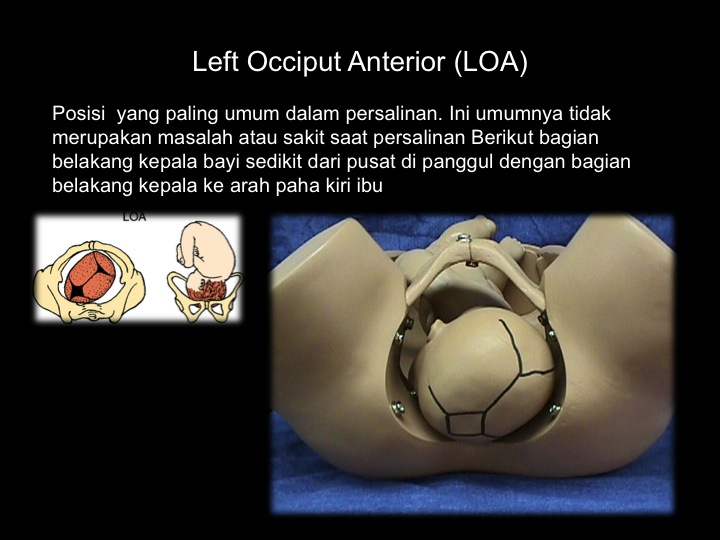 Left Occiput Anterior (LOA)

Posisi  yang paling umum dalam persalinan. Ini umumnya tidak merupakan masalah atau sakit saat persalinan Berikut bagian belakang kepala bayi sedikit dari pusat di panggul dengan bagian belakang kepala ke arah paha kiri ibu

LOA